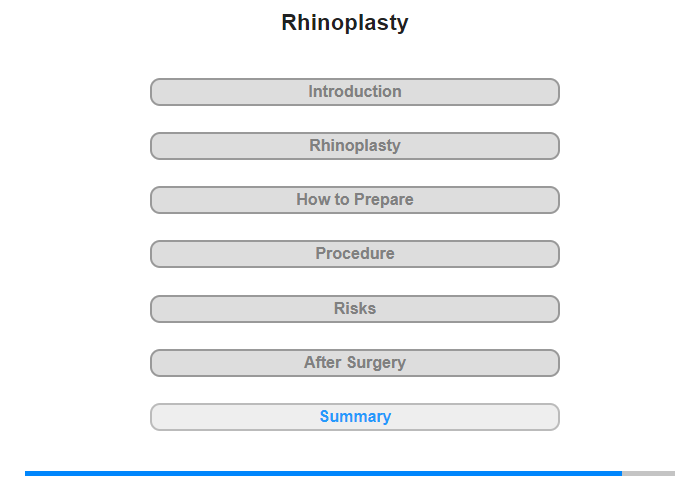 Rhinoplasty

Introduction

Rhinoplasty

How to Prepare

Procedure

Risks

After Surgery

Summary